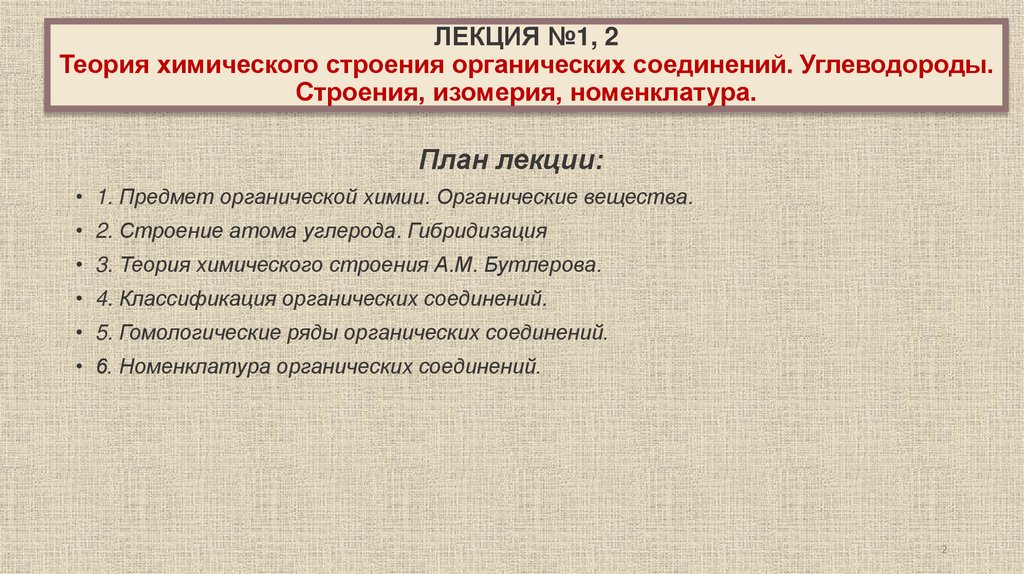 ЛЕКЦИЯ №1, 2
Теория химического строения органических соединений. Углеводороды. Строения, изомерия, номенклатура.

План лекции:

• 1. Предмет органической химии. Органические вещества.
• 2. Строение атома углерода. Гибридизация
• 3. Теория химического строения А.М. Бутлерова.
• 4. Классификация органических соединений.
• 5. Гомологические ряды органических соединений.
• 6. Номенклатура органических соединений.

2